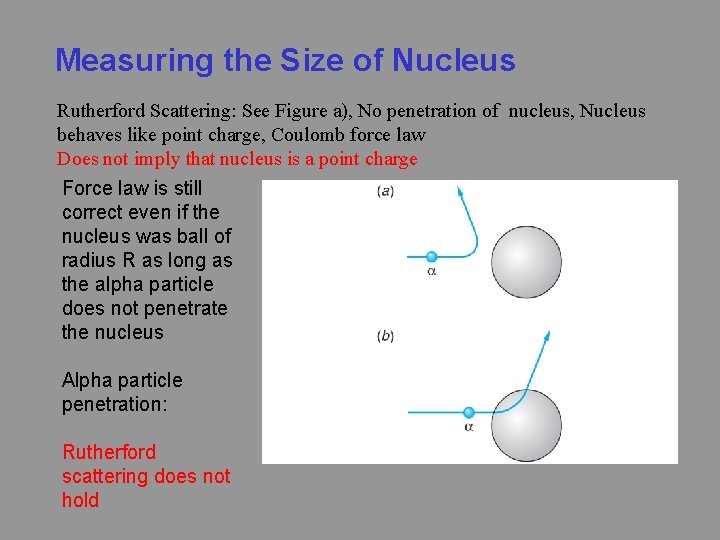 Measuring the Size of Nucleus

Rutherford Scattering: See Figure a), No penetration of nucleus, Nucleus behaves like point charge, Coulomb force law
Does not imply that nucleus is a point charge

Force law is still correct even if the nucleus was ball of radius R as long as the alpha particle does not penetrate the nucleus

Alpha particle penetration:

Rutherford scattering does not hold

(a)
α
(b)
α